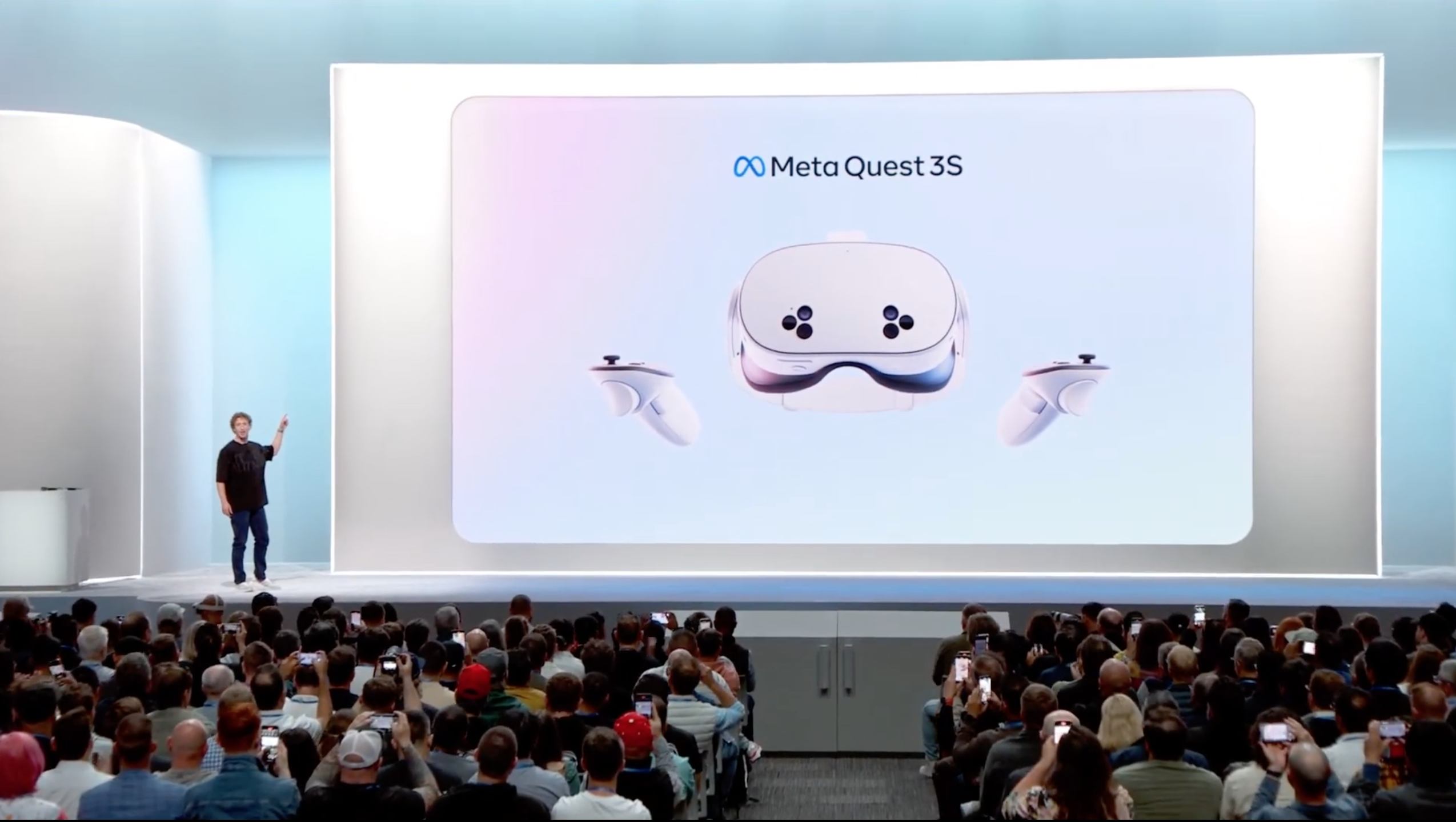 Meta Quest 3S